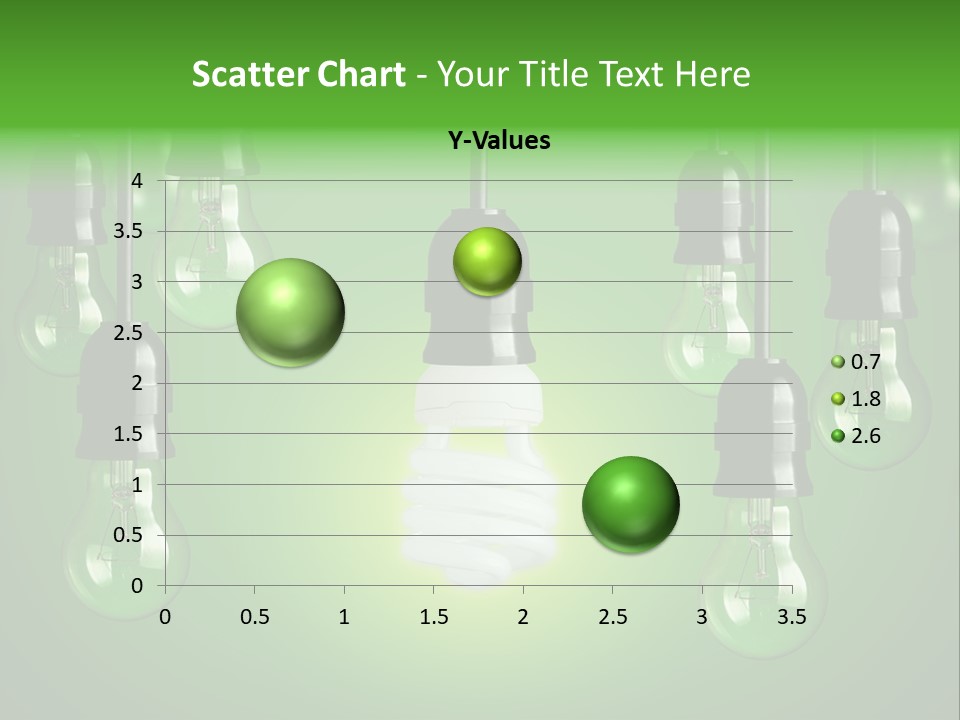 Scatter Chart - Your Title Text Here

Y-Values

4
3.5
3
2.5
2
1.5
1
0.5
0

0 0.5 1 1.5 2 2.5 3 3.5

0.7
1.8
2.6